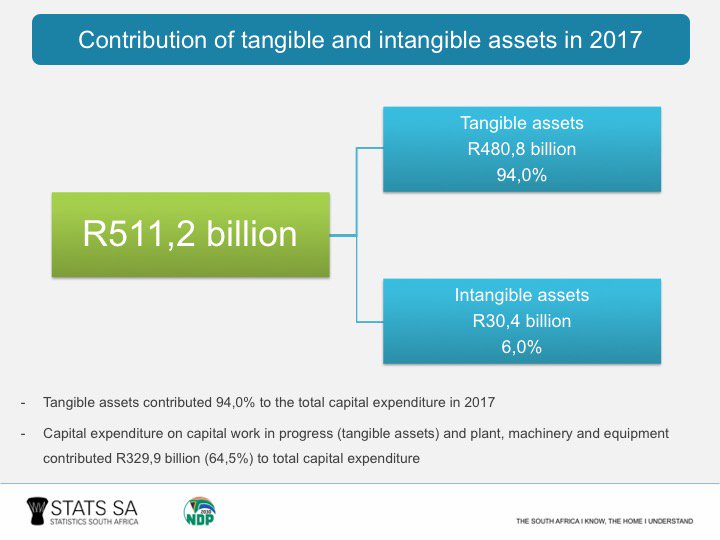 Contribution of tangible and intangible assets in 2017

R511,2 billion

Tangible assets
R480,8 billion
94,0%

Intangible assets
R30,4 billion
6,0%

- Tangible assets contributed 94,0% to the total capital expenditure in 2017

- Capital expenditure on capital work in progress (tangible assets) and plant, machinery and equipment contributed R329,9 billion (64,5%) to total capital expenditure

STATS SA
STATISTICS SOUTH AFRICA

2030
NDP

THE SOUTH AFRICA I KNOW, THE HOME I UNDERSTAND